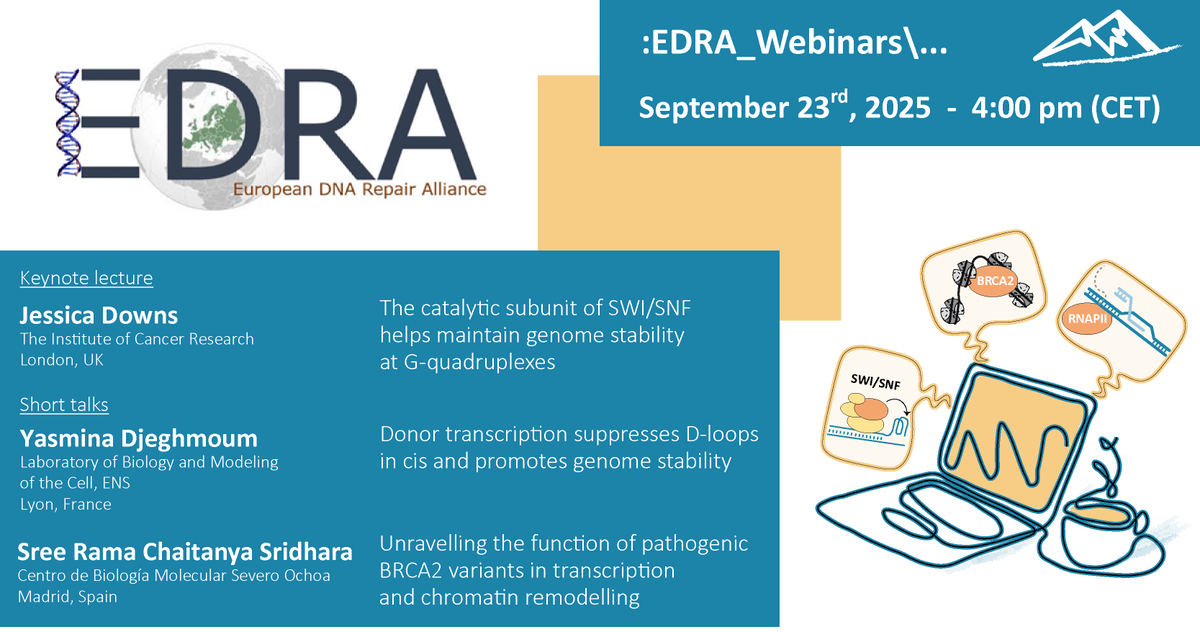 EDRA
European DNA Repair Alliance

:EDRA_Webinars\...

September 23$^{rd}$, 2025 - 4:00 pm (CET)

Keynote lecture

Jessica Downs
The Institute of Cancer Research
London, UK

The catalytic subunit of SWI/SNF helps maintain genome stability at G-quadruplexes

Short talks

Yasmina Djeghmoum
Laboratory of Biology and Modeling of the Cell, ENS
Lyon, France

Donor transcription suppresses D-loops in cis and promotes genome stability

Sree Rama Chaitanya Sridhara
Centro de Biología Molecular Severo Ochoa
Madrid, Spain

Unravelling the function of pathogenic BRCA2 variants in transcription and chromatin remodelling

BRCA2

RNAPII

SWI/SNF